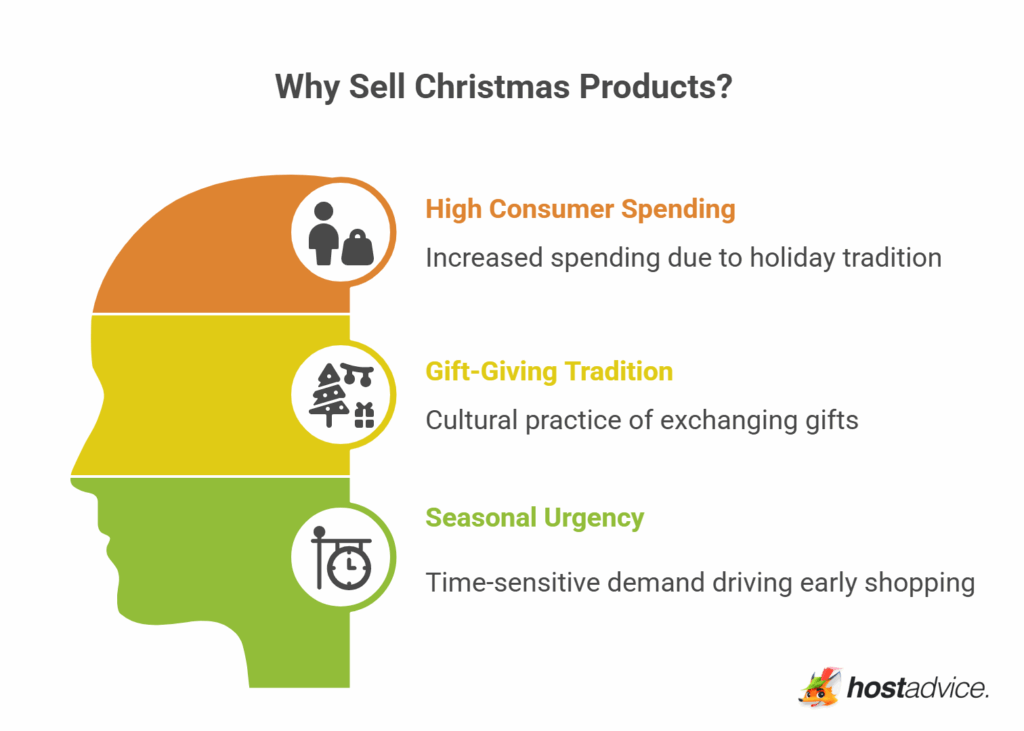 Why Sell Christmas Products?

High Consumer Spending

Increased spending due to holiday tradition

Gift-Giving Tradition

Cultural practice of exchanging gifts

Seasonal Urgency

Time-sensitive demand driving early shopping

hostadvice.